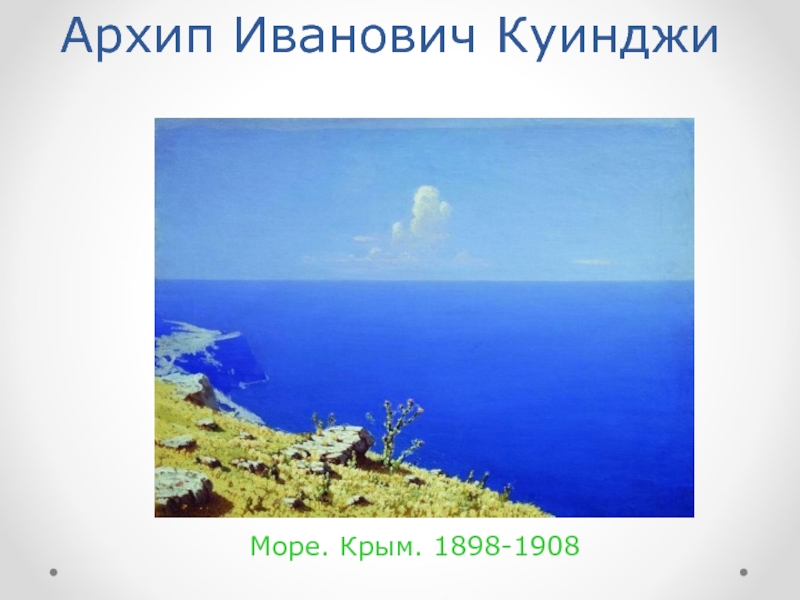 Архип Иванович Куинджи

Море. Крым. 1898-1908